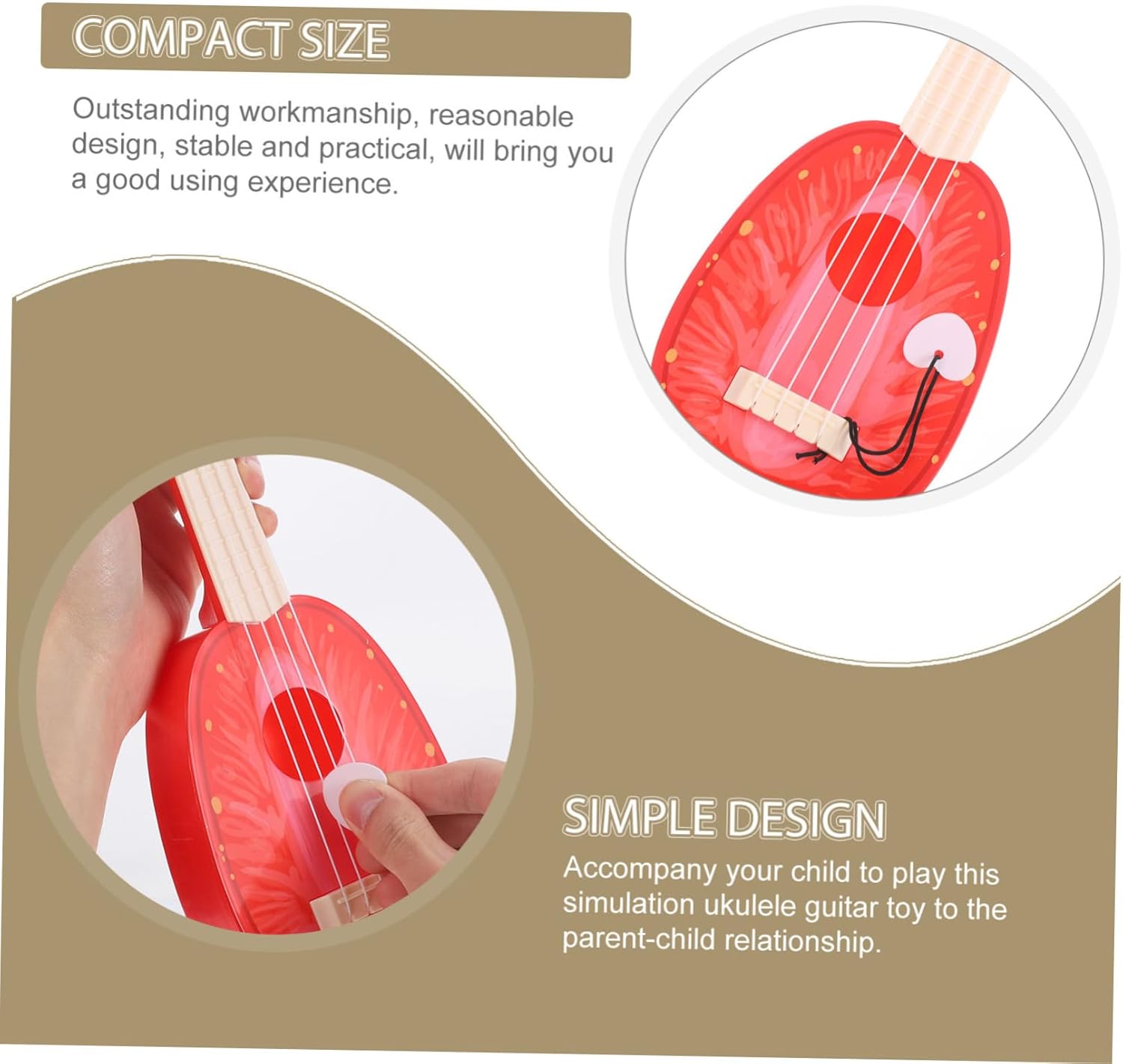 COMPACT SIZE

Outstanding workmanship, reasonable design, stable and practical, will bring you a good using experience.

SIMPLE DESIGN

Accompany your child to play this simulation ukulele guitar toy to the parent-child relationship.